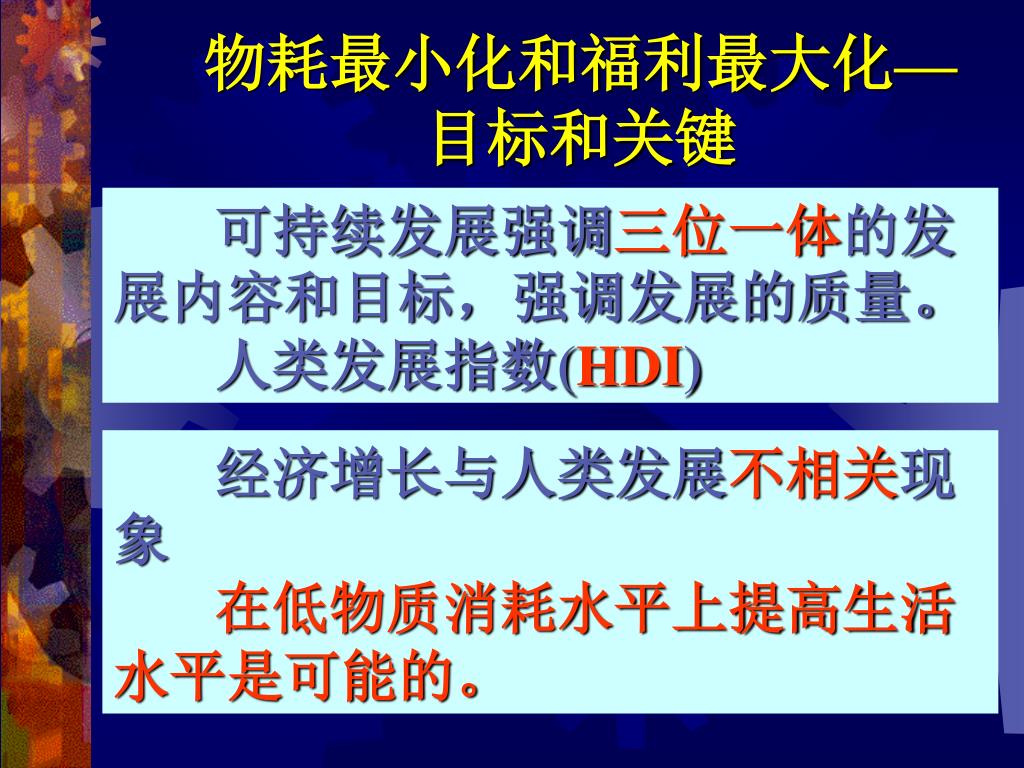 物耗最小化和福利最大化—目标和关键

可持续发展强调三位一体的发展内容和目标，强调发展的质量。

人类发展指数(HDI)

经济增长与人类发展不相关现象

在低物质消耗水平上提高生活水平是可能的。